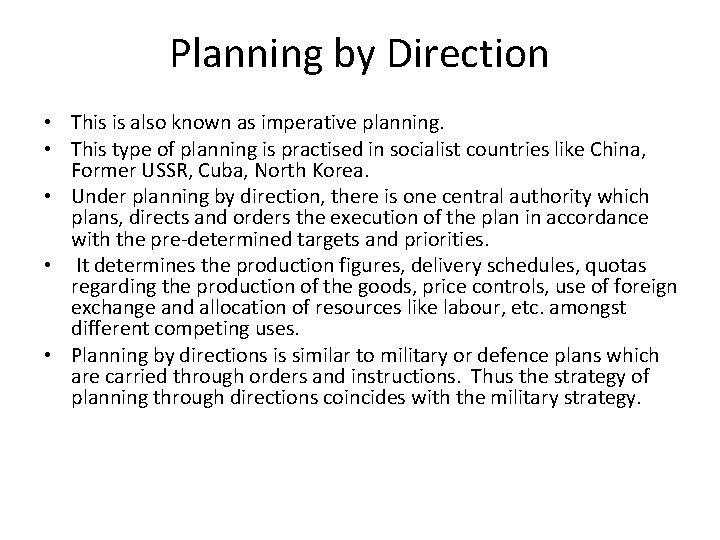 Planning by Direction

• This is also known as imperative planning.
• This type of planning is practised in socialist countries like China, Former USSR, Cuba, North Korea.
• Under planning by direction, there is one central authority which plans, directs and orders the execution of the plan in accordance with the pre-determined targets and priorities.
• It determines the production figures, delivery schedules, quotas regarding the production of the goods, price controls, use of foreign exchange and allocation of resources like labour, etc. amongst different competing uses.
• Planning by directions is similar to military or defence plans which are carried through orders and instructions. Thus the strategy of planning through directions coincides with the military strategy.